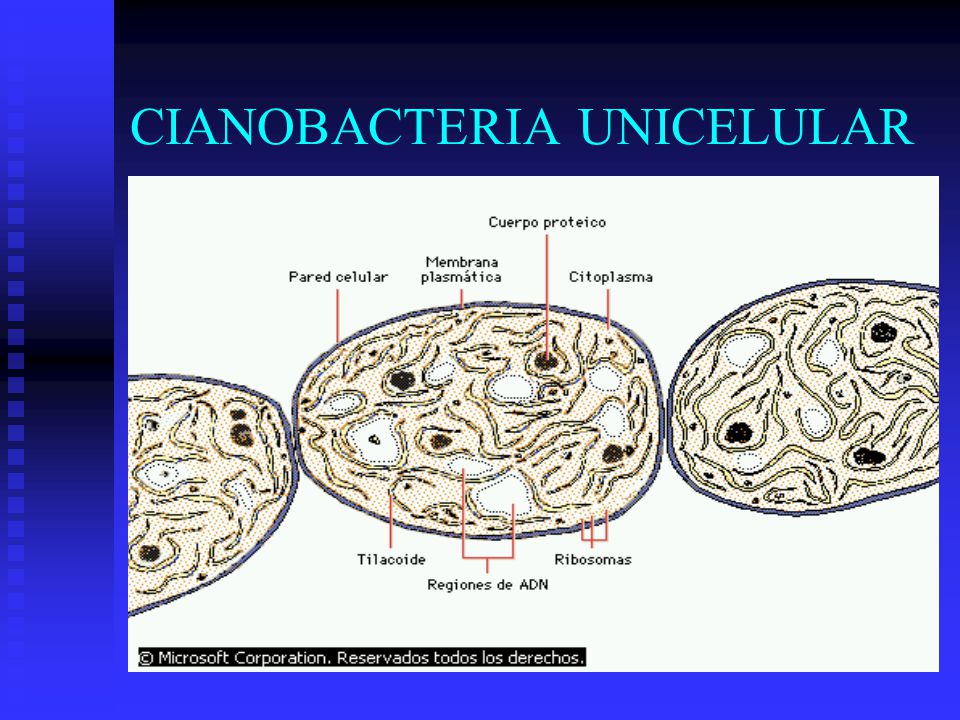 CIANOBACTERIA UNICELULAR

Cuerpo proteico

Pared celular

Membrana plasmática

Citoplasma

Tilacoide

Regiones de ADN

Ribosomas

© Microsoft Corporation. Reservados todos los derechos.